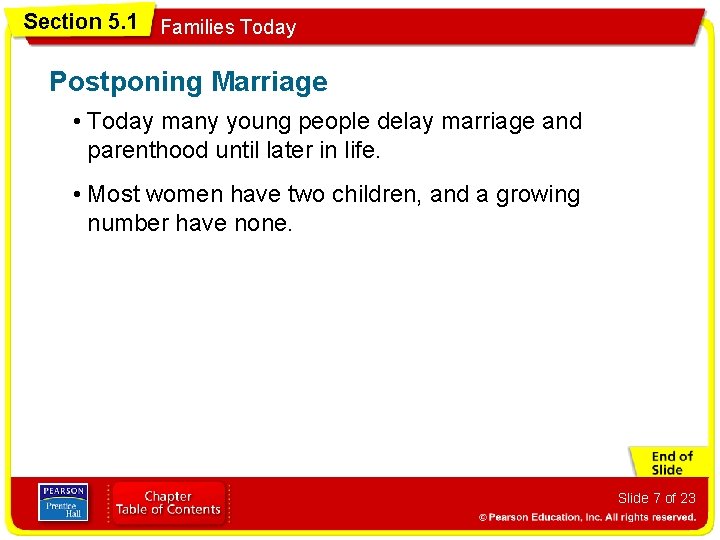 Section 5.1 Families Today

Postponing Marriage

• Today many young people delay marriage and parenthood until later in life.

• Most women have two children, and a growing number have none.

End of Slide

PEARSON Prentice Hall

Chapter Table of Contents

Slide 7 of 23

© Pearson Education, Inc. All rights reserved.